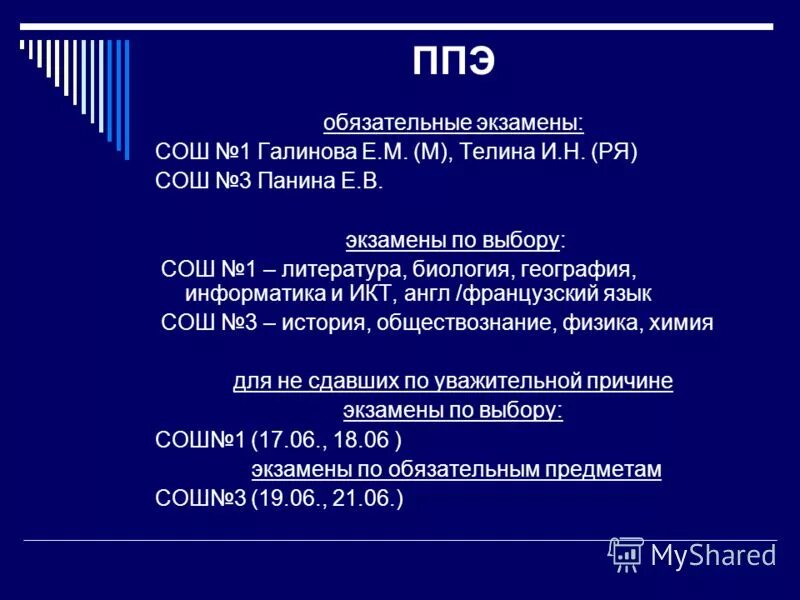 ППЭ

обязательные экзамены:
СОШ №1 Галинова Е.М. (М), Телина И.Н. (РЯ)
СОШ №3 Панина Е.В.

экзамены по выбору:
СОШ №1 – литература, биология, география, информатика и ИКТ, англ /французский язык
СОШ №3 – история, обществознание, физика, химия

для не сдавших по уважительной причине
экзамены по выбору:
СОШ№1 (17.06., 18.06 )
экзамены по обязательным предметам
СОШ№3 (19.06., 21.06.)

MyShared